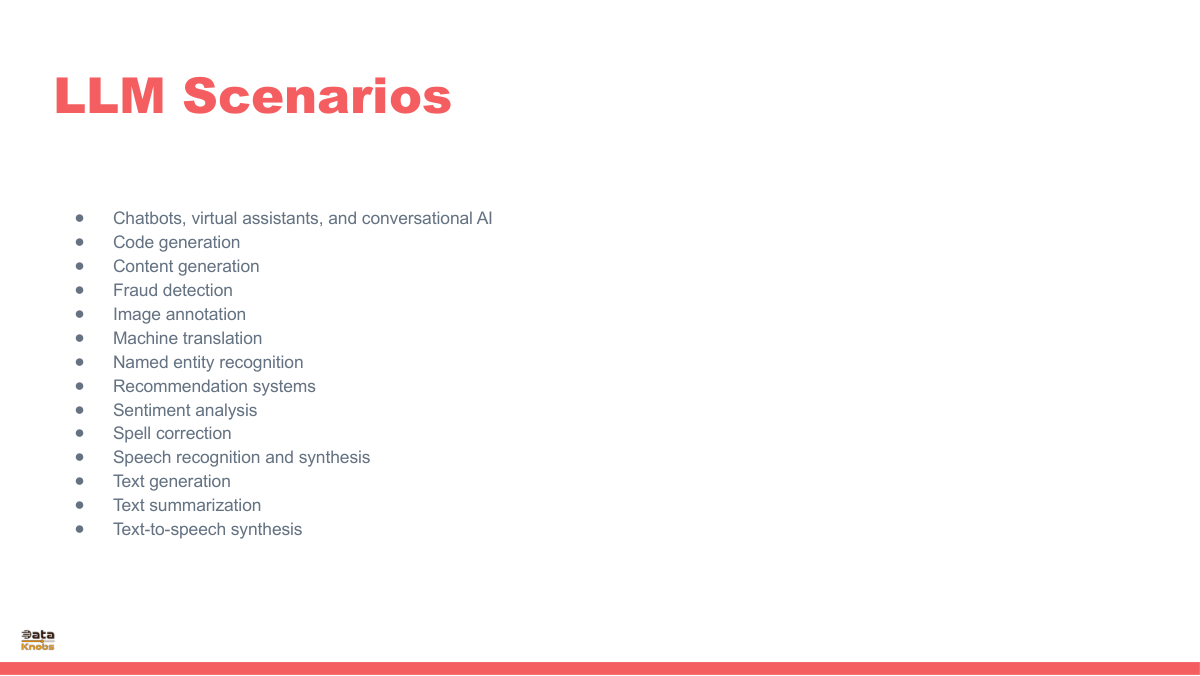 LLM Scenarios

- Chatbots, virtual assistants, and conversational AI
- Code generation
- Content generation
- Fraud detection
- Image annotation
- Machine translation
- Named entity recognition
- Recommendation systems
- Sentiment analysis
- Spell correction
- Speech recognition and synthesis
- Text generation
- Text summarization
- Text-to-speech synthesis

Data Knobs